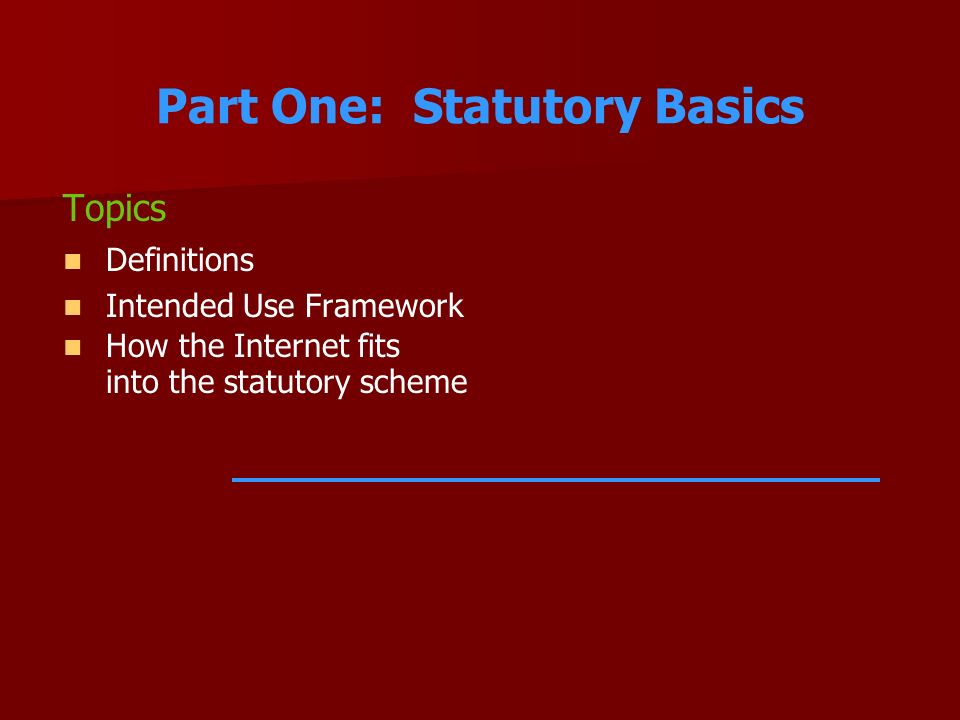 Part One:  Statutory Basics

Topics

- Definitions
- Intended Use Framework
- How the Internet fits into the statutory scheme